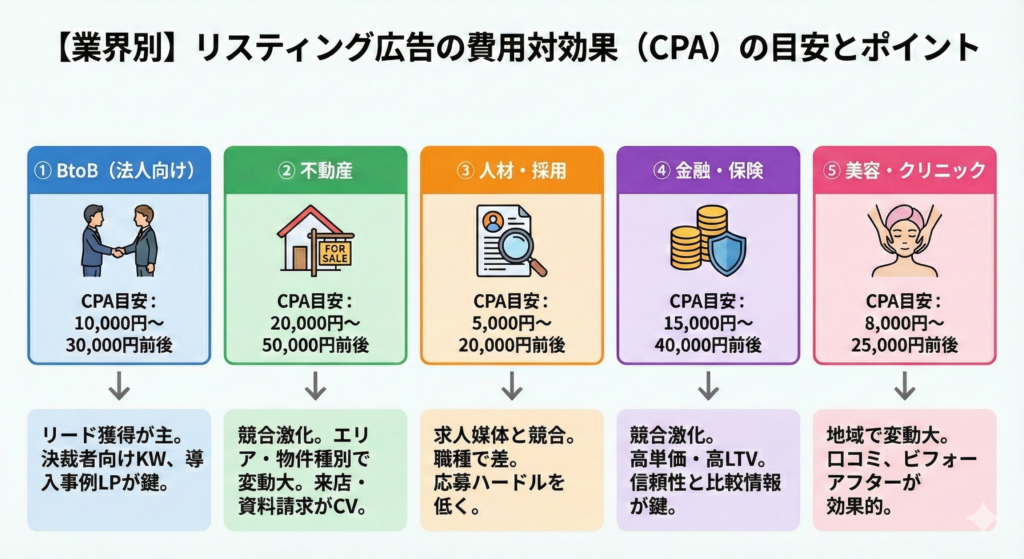 【業界別】リスティング広告の費用対効果（CPA）の目安とポイント

① BtoB（法人向け）

CPA目安：
10,000円〜
30,000円前後

リード獲得が主。決裁者向けKW、導入事例LPが鍵。

② 不動産

FOR SALE

CPA目安：
20,000円〜
50,000円前後

競合激化。エリア・物件種別で変動大。来店・資料請求がCV。

③ 人材・採用

CPA目安：
5,000円〜
20,000円前後

求人媒体と競合。職種で差。応募ハードルを低く。

④ 金融・保険

CPA目安：
15,000円〜
40,000円前後

競合激化。高単価・高LTV。信頼性と比較情報が鍵。

⑤ 美容・クリニック

CPA目安：
8,000円〜
25,000円前後

地域で変動大。口コミ、ビフォーアフターが効果的。